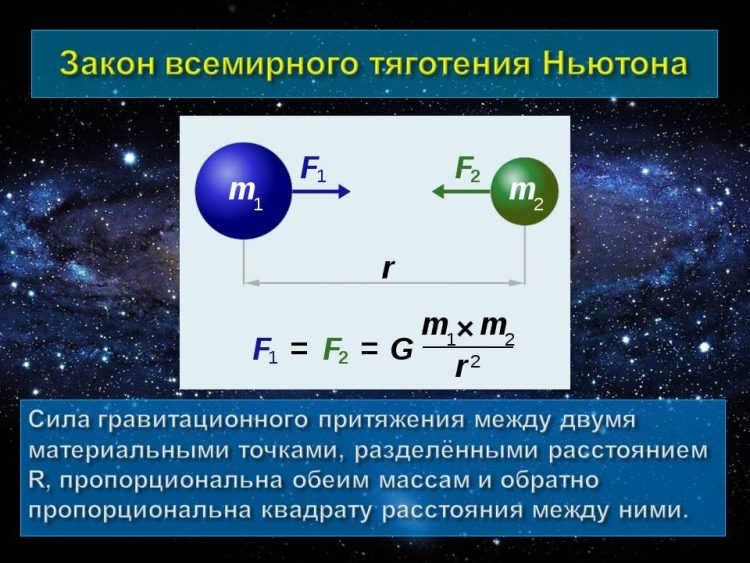 Закон всемирного тяготения Ньютона

$m_1$ $F_1$ $F_2$ $m_2$

$r$

$F_1 = F_2 = G \frac{m_1 \times m_2}{r^2}$

Сила гравитационного притяжения между двумя материальными точками, разделёнными расстоянием R, пропорциональна обеим массам и обратно пропорциональна квадрату расстояния между ними.